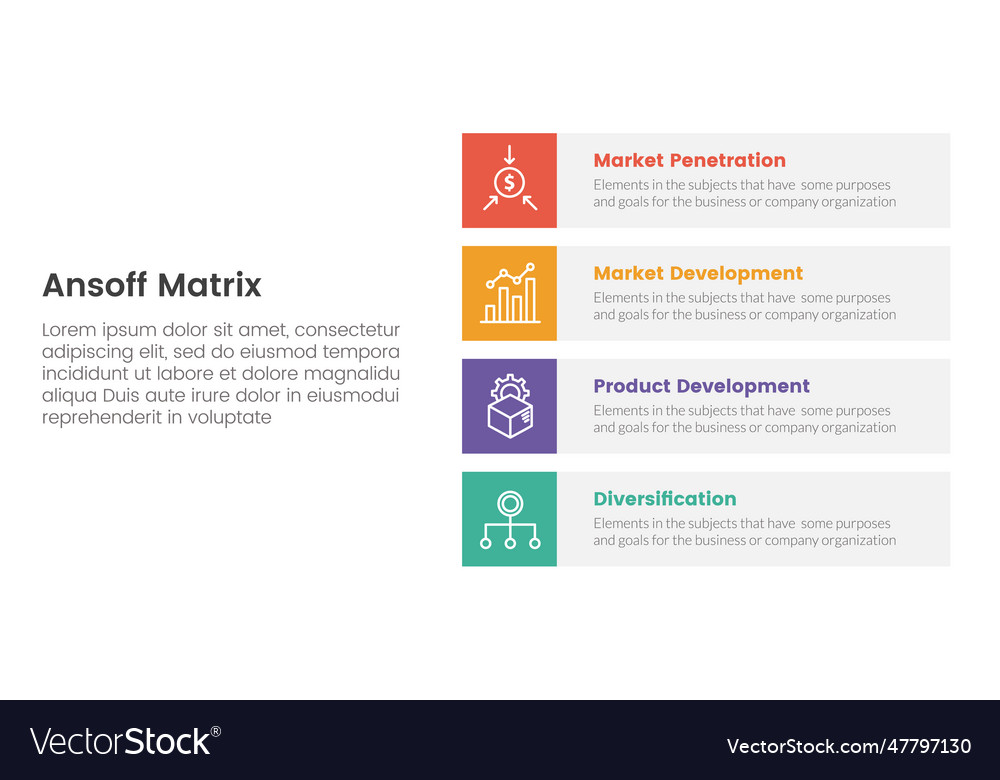 Ansoff Matrix

Lorem ipsum dolor sit amet, consectetur adipiscing elit, sed do eiusmod tempora incididunt ut labore et dolore magnalidu aliqua Duis aute irure dolor in eiusmodui reprehenderit in voluptate

$

Market Penetration
Elements in the subjects that have some purposes and goals for the business or company organization

Market Development
Elements in the subjects that have some purposes and goals for the business or company organization

Product Development
Elements in the subjects that have some purposes and goals for the business or company organization

Diversification
Elements in the subjects that have some purposes and goals for the business or company organization

VectorStock®

VectorStock.com/47797130